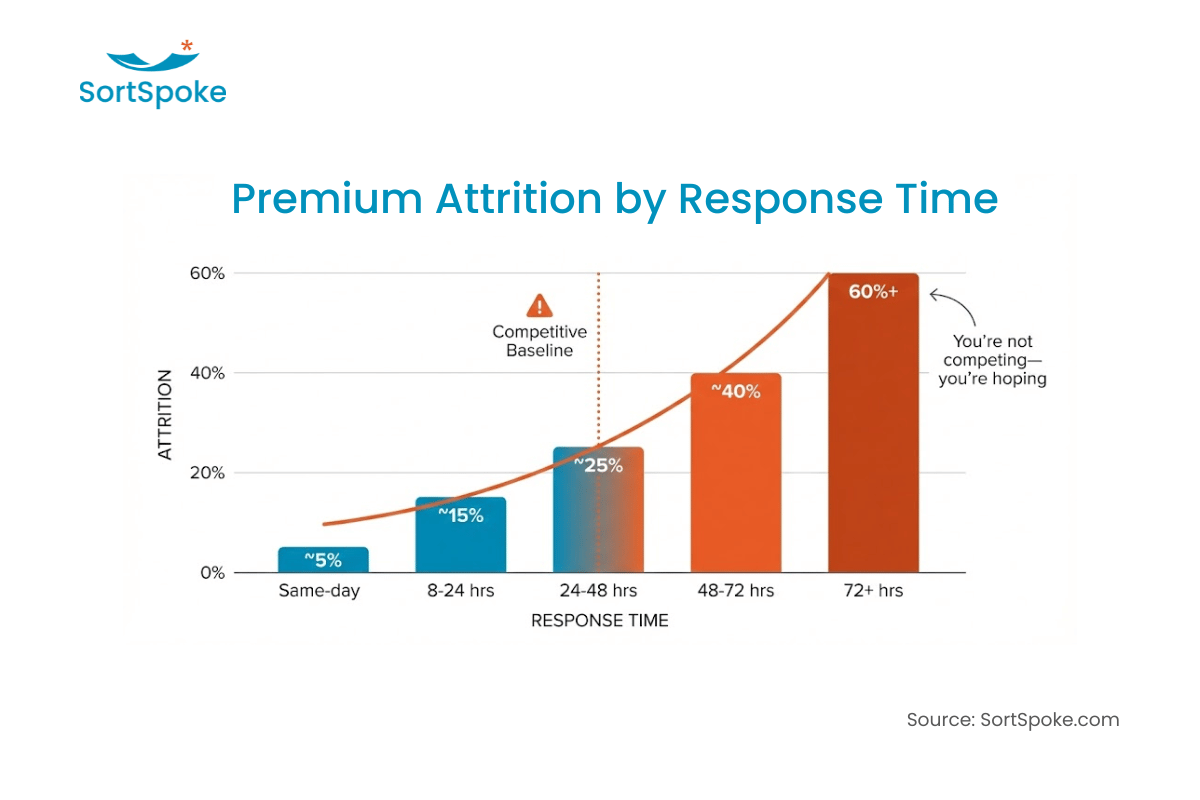 SortSpoke

Premium Attrition by Response Time

ATTRITION

60%
40%
20%
0%

Competitive Baseline

~5%
~15%
~25%
~40%
60%+

You're not competing— you're hoping

Same-day
8-24 hrs
24-48 hrs
48-72 hrs
72+ hrs

RESPONSE TIME

Source: SortSpoke.com